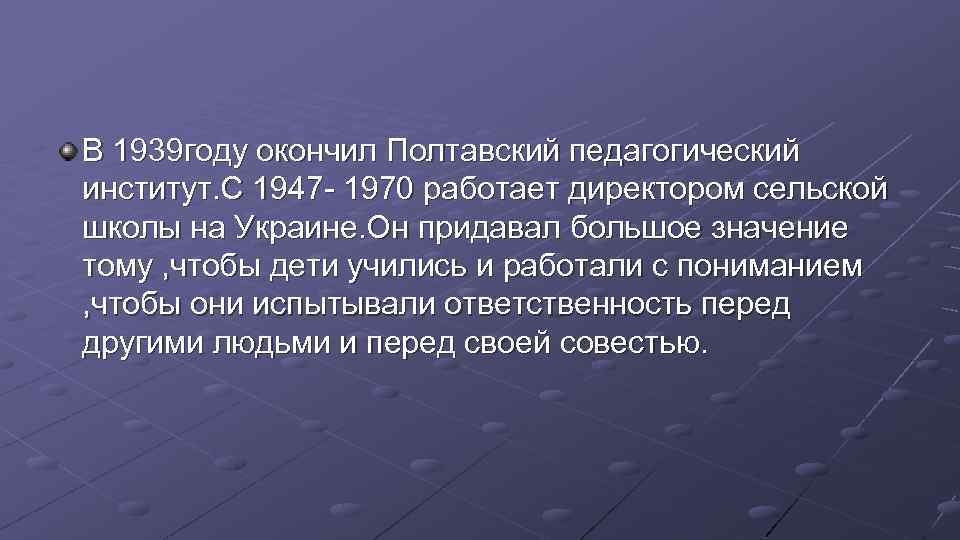 В 1939году окончил Полтавский педагогический институт.С 1947- 1970 работает директором сельской школы на Украине.Он придавал большое значение тому ,чтобы дети учились и работали с пониманием ,чтобы они испытывали ответственность перед другими людьми и перед своей совестью.